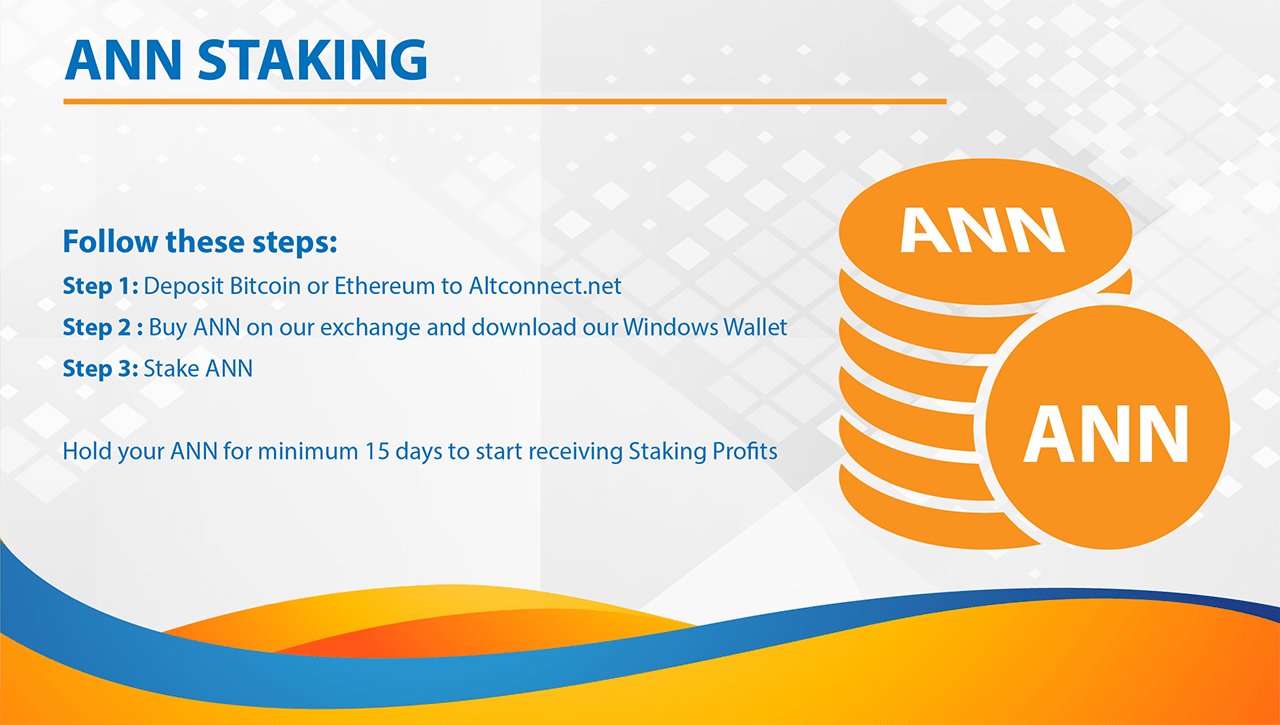 ANN STAKING

Follow these steps:

Step 1: Deposit Bitcoin or Ethereum to Altconnect.net

Step 2 : Buy ANN on our exchange and download our Windows Wallet

Step 3: Stake ANN

Hold your ANN for minimum 15 days to start receiving Staking Profits

ANN

ANN